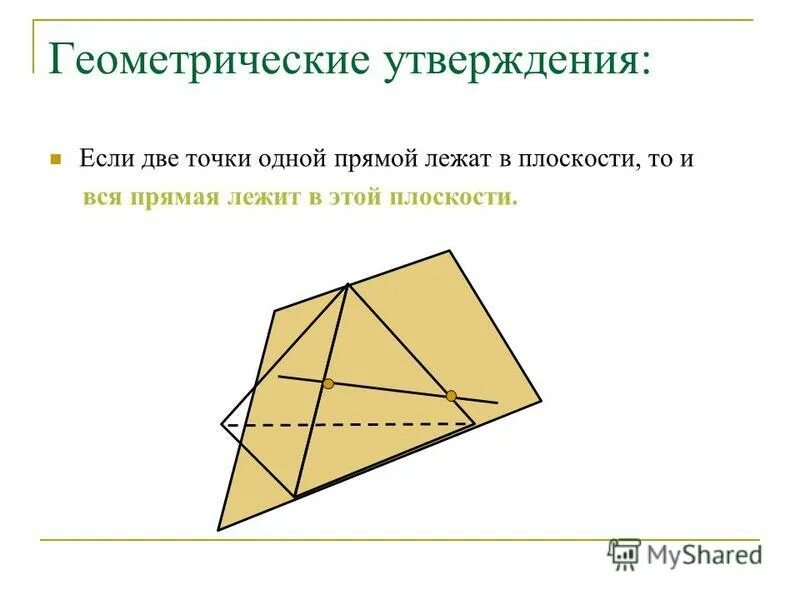 Геометрические утверждения:

Если две точки одной прямой лежат в плоскости, то и вся прямая лежит в этой плоскости.

MyShared